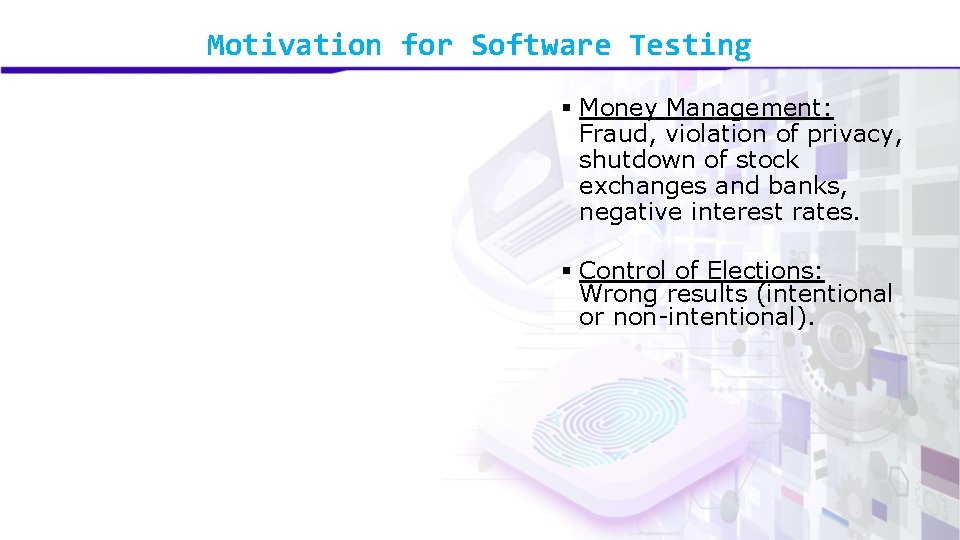 Motivation for Software Testing

▪ Money Management: Fraud, violation of privacy, shutdown of stock exchanges and banks, negative interest rates.

▪ Control of Elections: Wrong results (intentional or non-intentional).